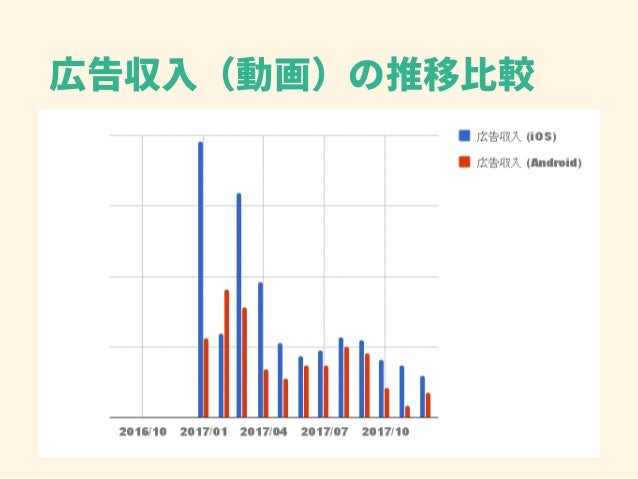 広告収入（動画）の推移比較

広告収入 (iOS)
広告収入 (Android)

2016/10
2017/01
2017/04
2017/07
2017/10